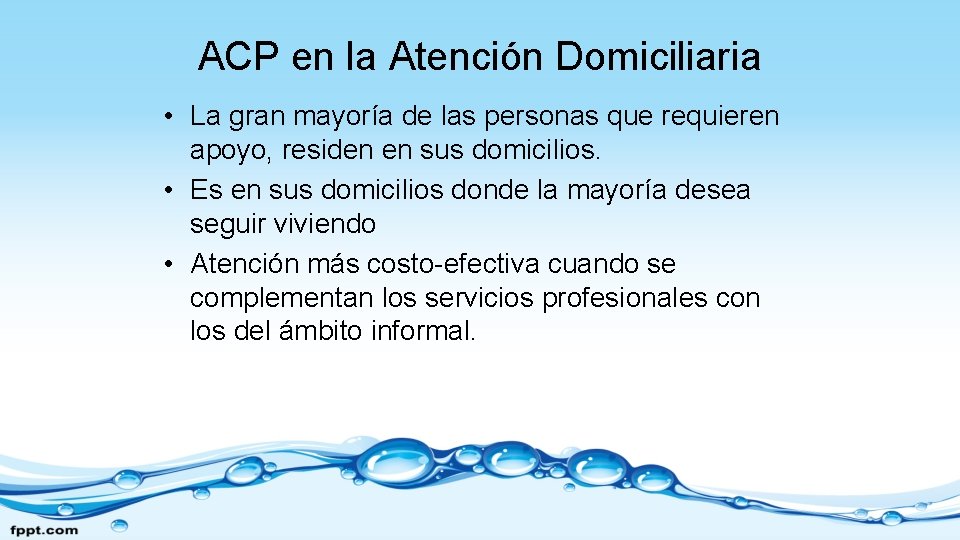 ACP en la Atención Domiciliaria

• La gran mayoría de las personas que requieren apoyo, residen en sus domicilios.
• Es en sus domicilios donde la mayoría desea seguir viviendo
• Atención más costo-efectiva cuando se complementan los servicios profesionales con los del ámbito informal.

fppt.com